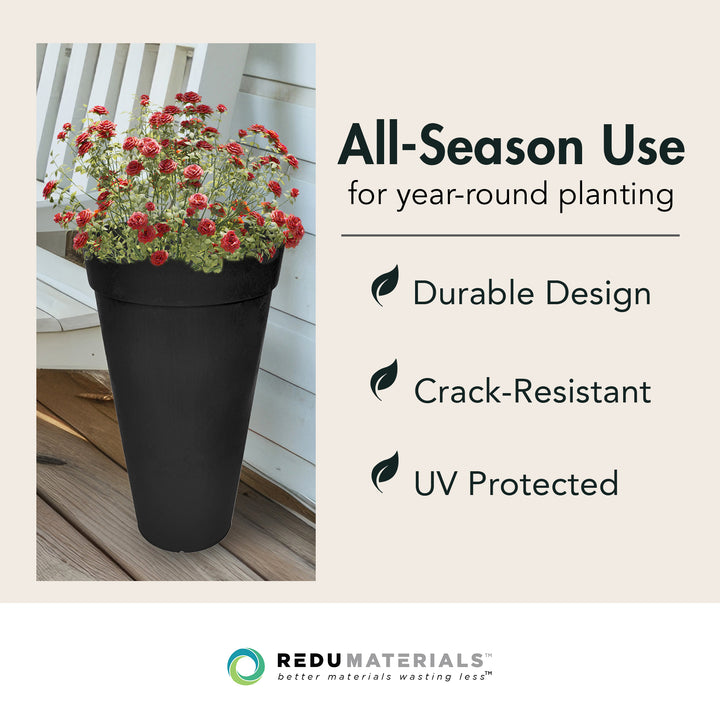 All-Season Use
for year-round planting

Durable Design

Crack-Resistant

UV Protected

REDUMATERIALS™
better materials wasting less™